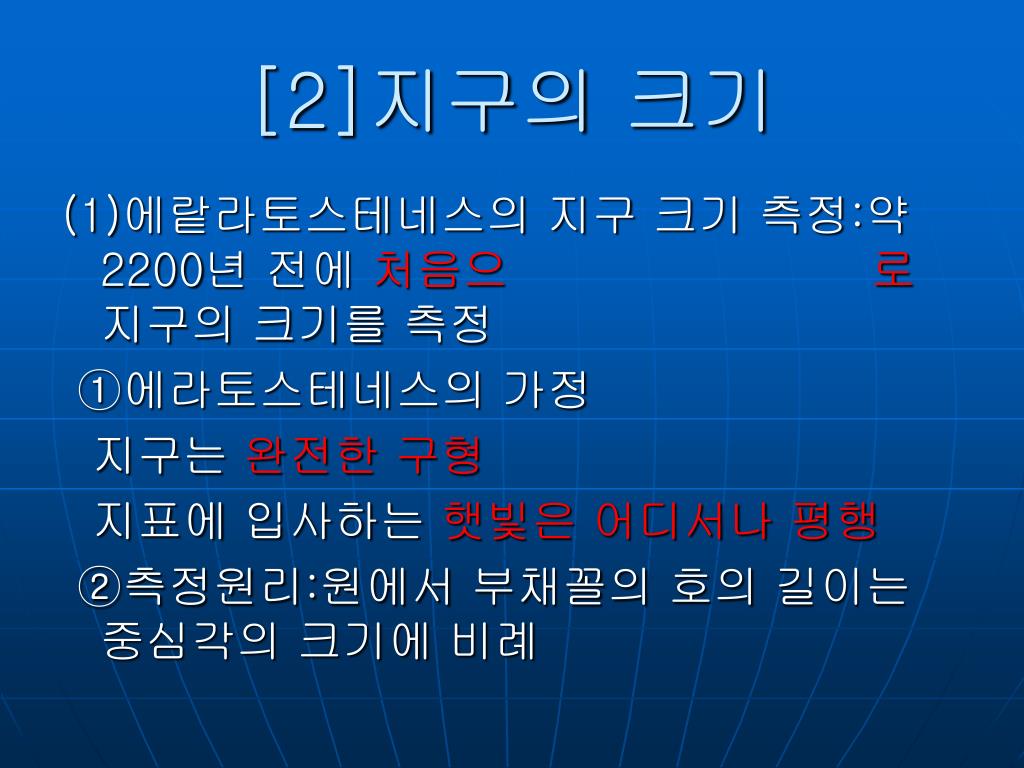 [2]지구의 크기

(1)에랕라토스테네스의 지구 크기 측정:약 2200년 전에 처음으 로 지구의 크기를 측정

①에라토스테네스의 가정

지구는 완전한 구형

지표에 입사하는 햇빛은 어디서나 평행

②측정원리:원에서 부채꼴의 호의 길이는 중심각의 크기에 비례